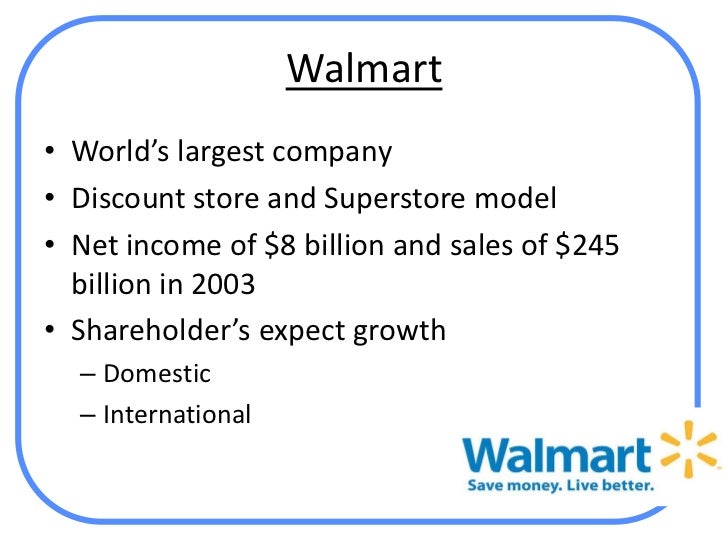 Walmart

• World's largest company
• Discount store and Superstore model
• Net income of \$8 billion and sales of \$245 billion in 2003
• Shareholder's expect growth
– Domestic
– International

Walmart
Save money. Live better.